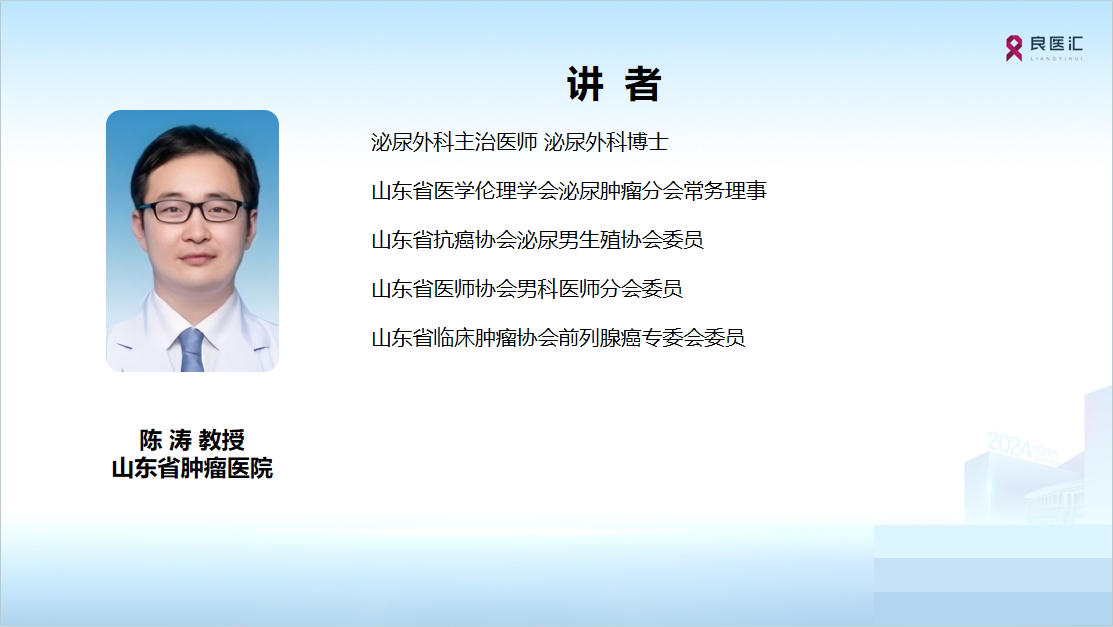 良医汇
LIANGYIHUI

讲 者

泌尿外科主治医师 泌尿外科博士

山东省医学伦理学会泌尿肿瘤分会常务理事

山东省抗癌协会泌尿男生殖协会委员

山东省医师协会男科医师分会委员

山东省临床肿瘤协会前列腺癌专委会委员

陈 涛 教授
山东省肿瘤医院

2024